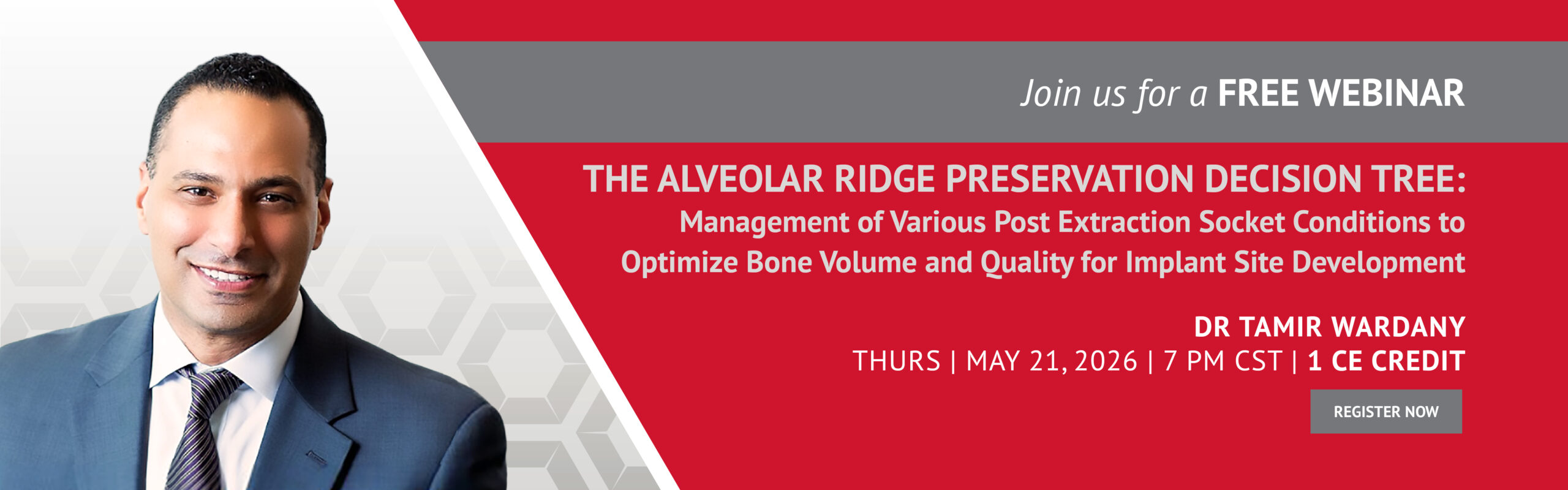 Join us for a FREE WEBINAR

THE ALVEOLAR RIDGE PRESERVATION DECISION TREE:
Management of Various Post Extraction Socket Conditions to Optimize Bone Volume and Quality for Implant Site Development

DR TAMIR WARDANY
THURS | MAY 21, 2026 | 7 PM CST | 1 CE CREDIT

REGISTER NOW